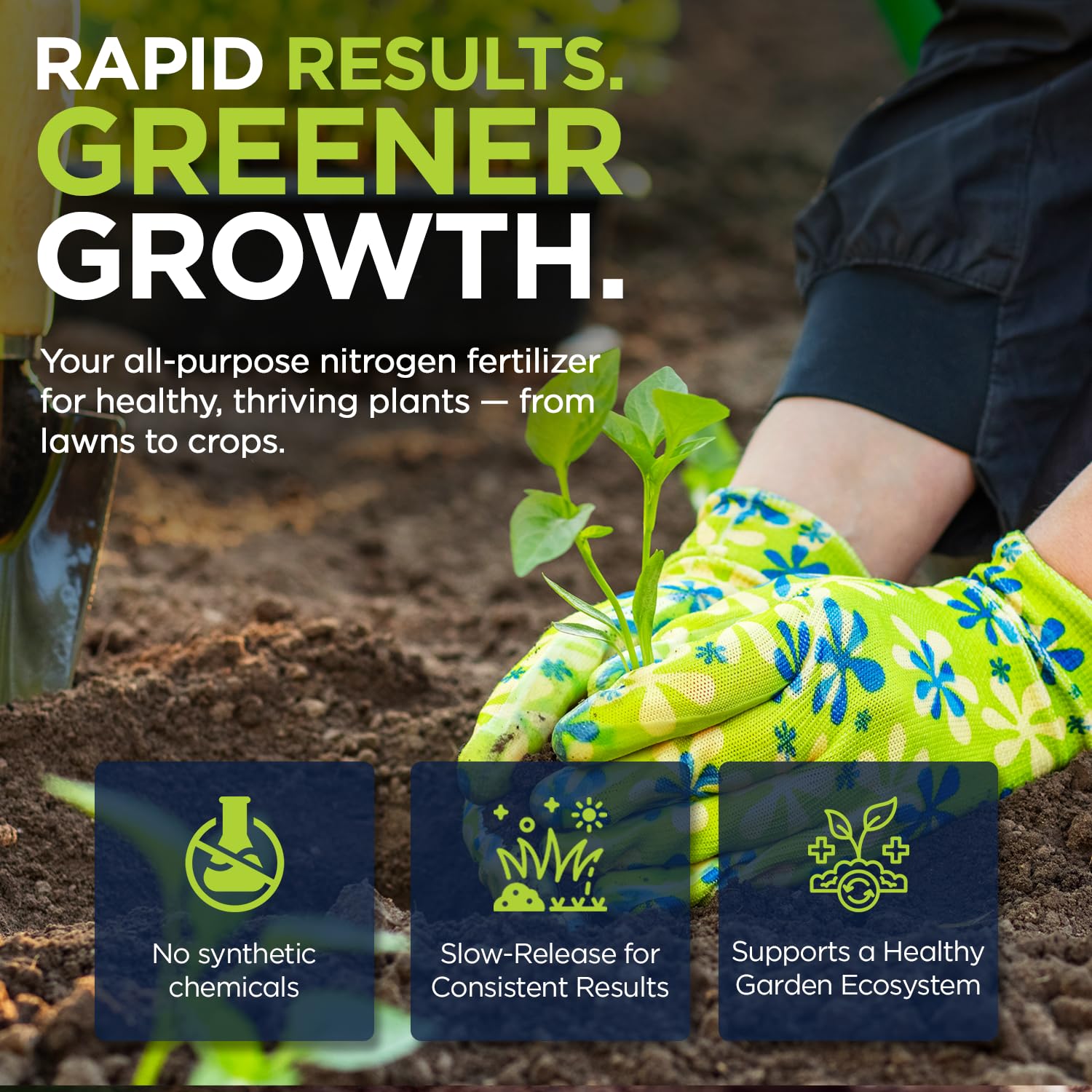 RAPID RESULTS.
GREENER
GROWTH.

Your all-purpose nitrogen fertilizer for healthy, thriving plants — from lawns to crops.

No synthetic chemicals

Slow-Release for Consistent Results

Supports a Healthy Garden Ecosystem